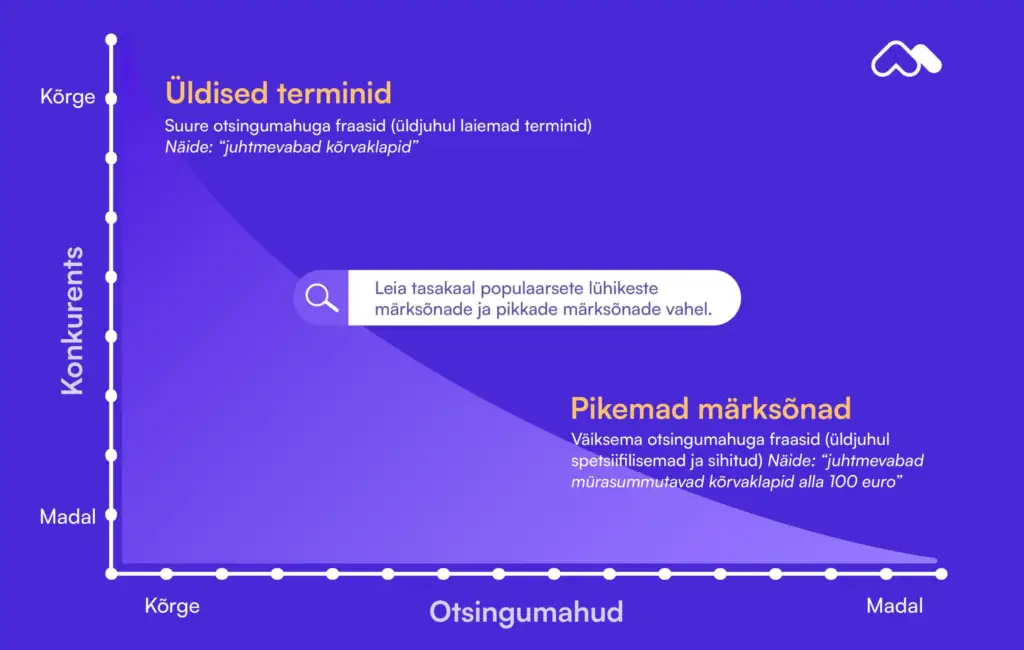 Kõrge

Üldised terminid

Suure otsingumahuga fraasid (üldjuhul laiemad terminid)
Näide: "juhtmevabad kõrvaklapid"

Konkurents

Leia tasakaal populaarsete lühikeste märksõnade ja pikkade märksõnade vahel.

Pikemad märksõnad

Väiksema otsingumahuga fraasid (üldjuhul spetsiifilisemad ja sihitud) Näide: "juhtmevabad mürasummutavad kõrvaklapid alla 100 euro"

Madal

Kõrge

Otsingumahud

Madal